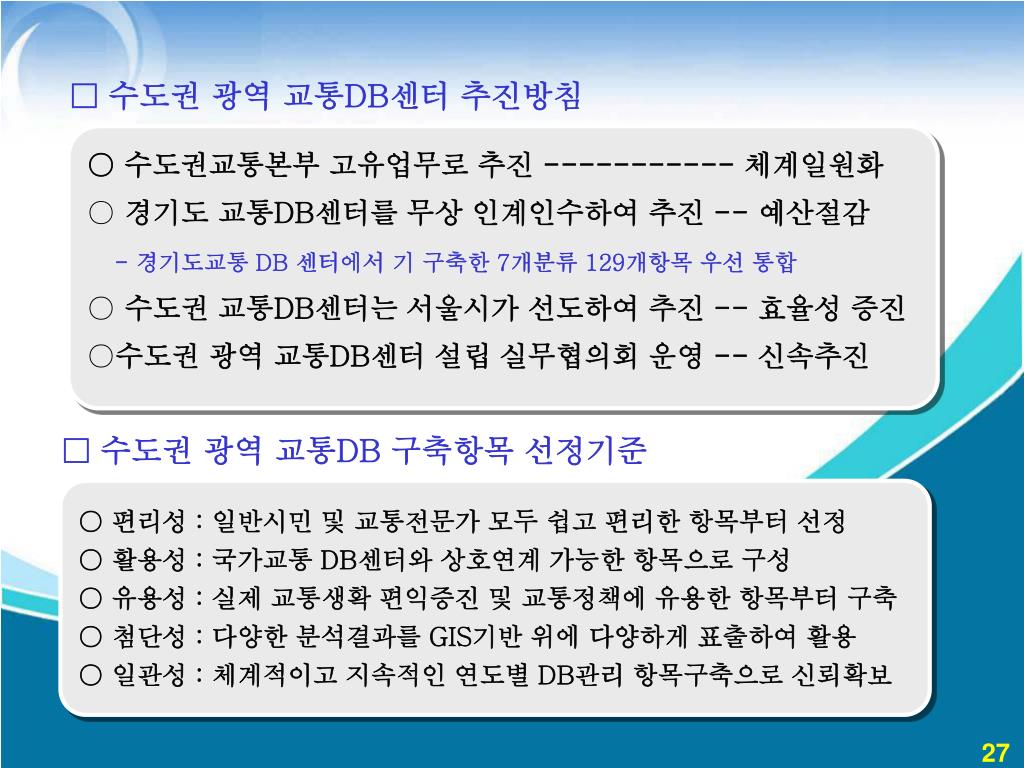 □ 수도권 광역 교통DB센터 추진방침

○ 수도권교통본부 고유업무로 추진 ----------- 체계일원화
○ 경기도 교통DB센터를 무상 인계인수하여 추진 -- 예산절감
- 경기도교통 DB 센터에서 기 구축한 7개분류 129개항목 우선 통합
○ 수도권 교통DB센터는 서울시가 선도하여 추진 -- 효율성 증진
○수도권 광역 교통DB센터 설립 실무협의회 운영 -- 신속추진

□ 수도권 광역 교통DB 구축항목 선정기준

○ 편리성 : 일반시민 및 교통전문가 모두 쉽고 편리한 항목부터 선정
○ 활용성 : 국가교통 DB센터와 상호연계 가능한 항목으로 구성
○ 유용성 : 실제 교통생확 편익증진 및 교통정책에 유용한 항목부터 구축
○ 첨단성 : 다양한 분석결과를 GIS기반 위에 다양하게 표출하여 활용
○ 일관성 : 체계적이고 지속적인 연도별 DB관리 항목구축으로 신뢰확보

27